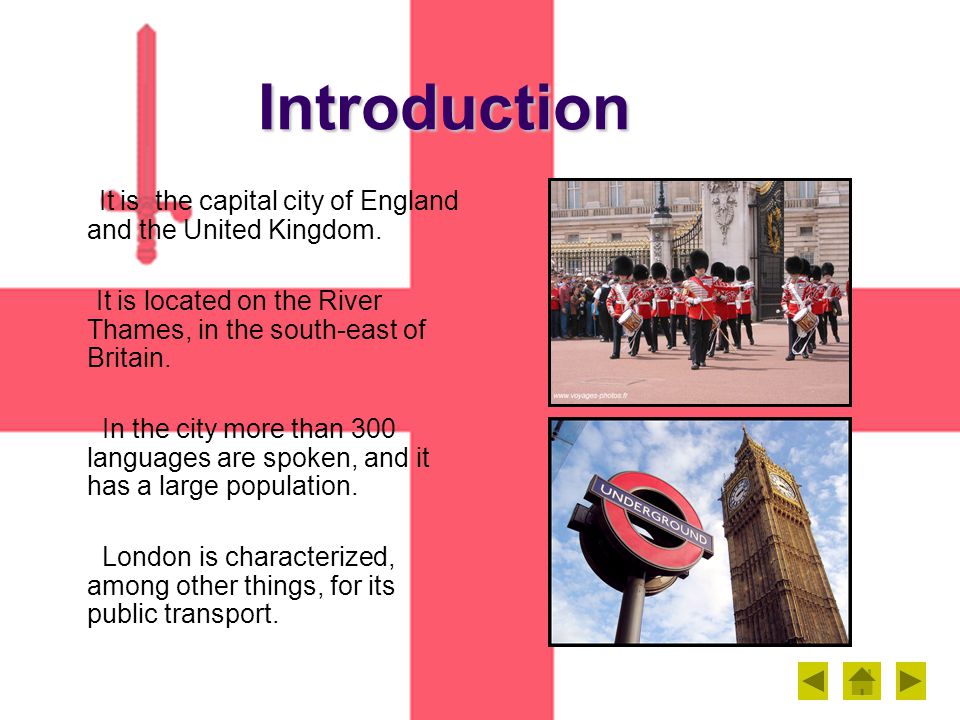 Introduction

It is the capital city of England and the United Kingdom.

It is located on the River Thames, in the south-east of Britain.

In the city more than 300 languages are spoken, and it has a large population.

London is characterized, among other things, for its public transport.

www.voyages-photos.fr

UNDERGROUND